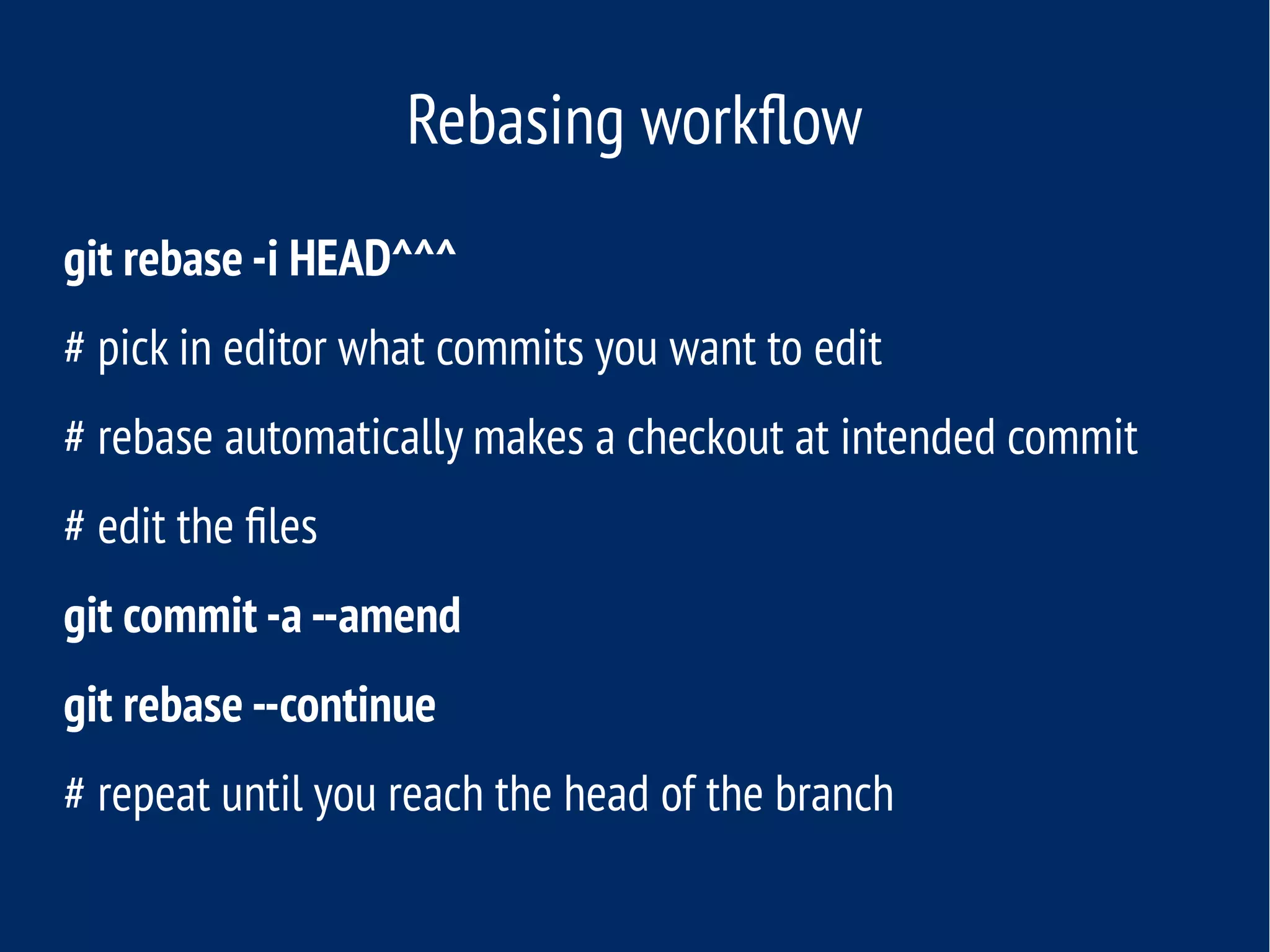 Rebasing workflow

git rebase -i HEAD^^^

# pick in editor what commits you want to edit

# rebase automatically makes a checkout at intended commit

# edit the files

git commit -a --amend

git rebase --continue

# repeat until you reach the head of the branch